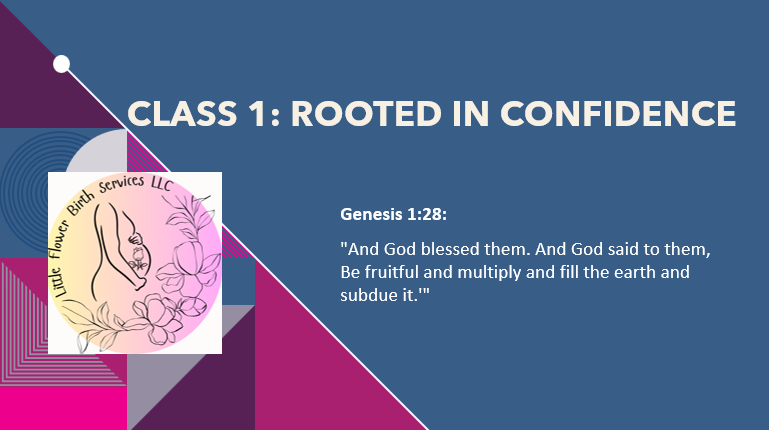 CLASS 1: ROOTED IN CONFIDENCE

Little Flower Birth Services LLC

Genesis 1:28:

"And God blessed them. And God said to them, Be fruitful and multiply and fill the earth and subdue it.'"